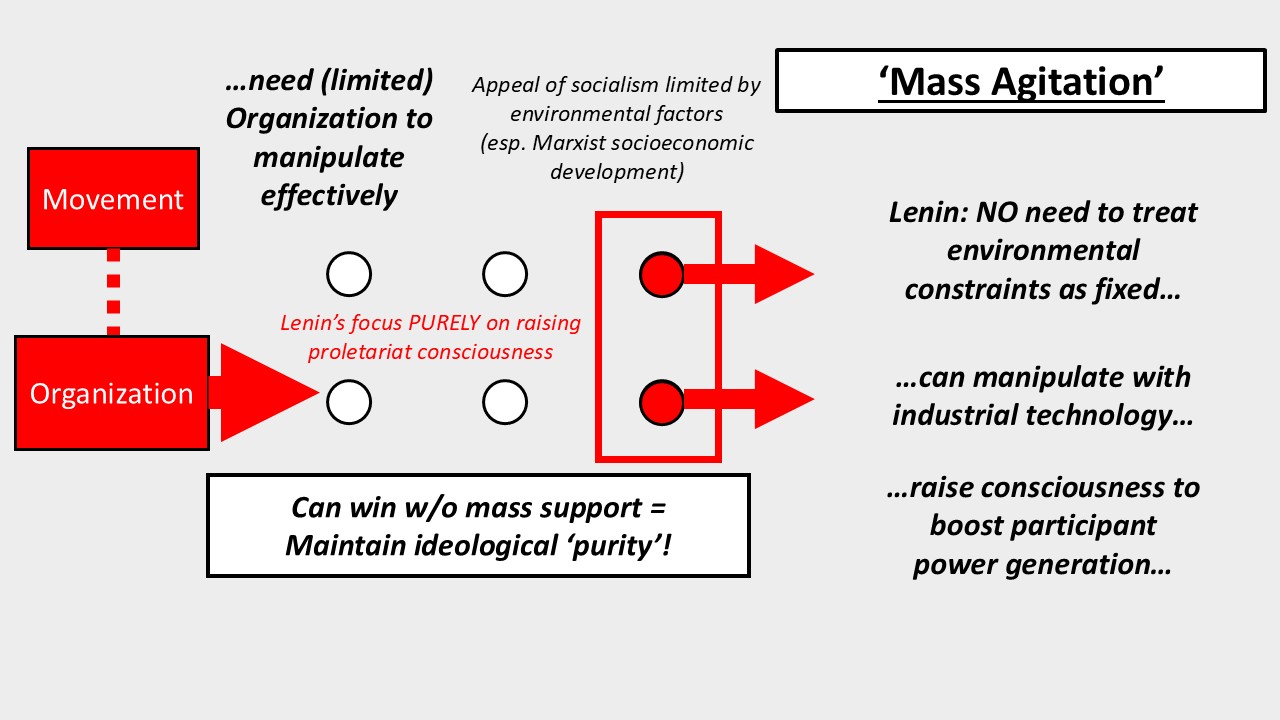 ‘Mass Agitation’

…need (limited) Organization to manipulate effectively

Appeal of socialism limited by environmental factors (esp. Marxist socioeconomic development)

Movement

Organization

Lenin’s focus PURELY on raising proletariat consciousness

Lenin: NO need to treat environmental constraints as fixed…

…can manipulate with industrial technology…

…raise consciousness to boost participant power generation…

Can win w/o mass support = Maintain ideological ‘purity’!